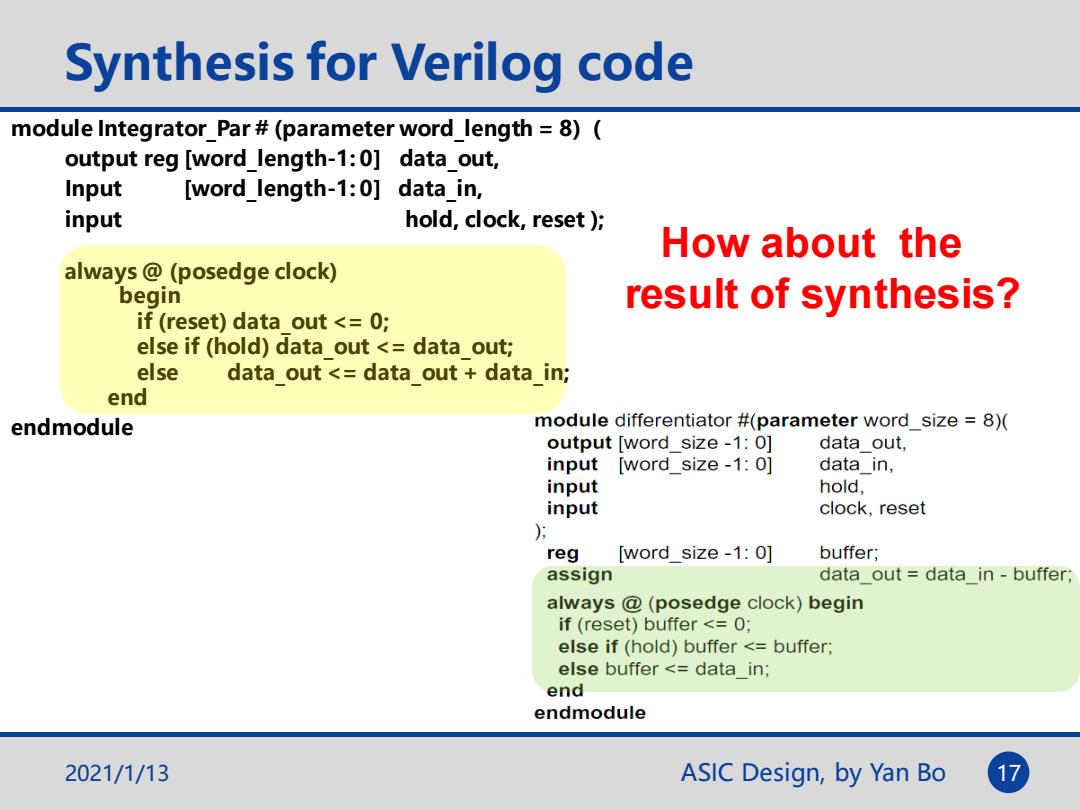 Synthesis for Verilog code

module Integrator_Par # (parameter word_length = 8) (
output reg [word_length-1: 0] data_out,
Input [word_length-1: 0] data_in,
input hold, clock, reset );

always @ (posedge clock)
begin
if (reset) data_out <= 0;
else if (hold) data_out <= data_out;
else data_out <= data_out + data_in;
end
endmodule

How about the result of synthesis?

module differentiator #(parameter word_size = 8)(
output [word_size -1: 0] data_out,
input [word_size -1: 0] data_in,
input hold,
input clock, reset
);
reg [word_size -1: 0] buffer;
assign data_out = data_in - buffer;
always @ (posedge clock) begin
if (reset) buffer <= 0;
else if (hold) buffer <= buffer;
else buffer <= data_in;
end
endmodule

2021/1/13

ASIC Design, by Yan Bo

17